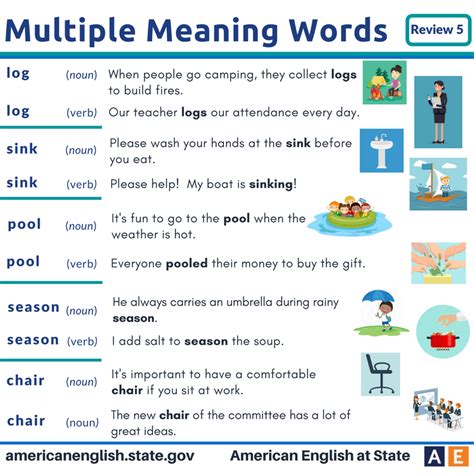 Multiple Meaning Words

Review 5

log (noun) When people go camping, they collect logs to build fires.

log (verb) Our teacher logs our attendance every day.

sink (noun) Please wash your hands at the sink before you eat.

sink (verb) Please help! My boat is sinking!

pool (noun) It's fun to go to the pool when the weather is hot.

pool (verb) Everyone pooled their money to buy the gift.

season (noun) He always carries an umbrella during rainy season.

season (verb) I add salt to season the soup.

chair (noun) It's important to have a comfortable chair if you sit at work.

chair (noun) The new chair of the committee has a lot of great ideas.

americanenglish.state.gov

American English at State

A E